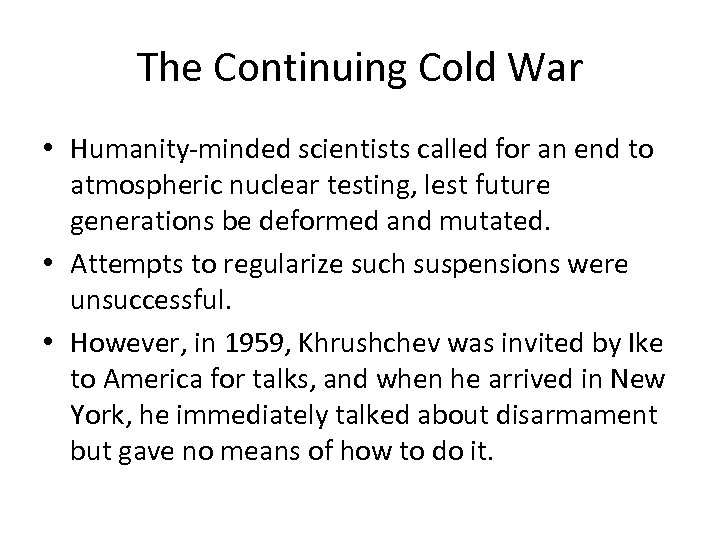 The Continuing Cold War

• Humanity-minded scientists called for an end to atmospheric nuclear testing, lest future generations be deformed and mutated.

• Attempts to regularize such suspensions were unsuccessful.

• However, in 1959, Khrushchev was invited by Ike to America for talks, and when he arrived in New York, he immediately talked about disarmament but gave no means of how to do it.